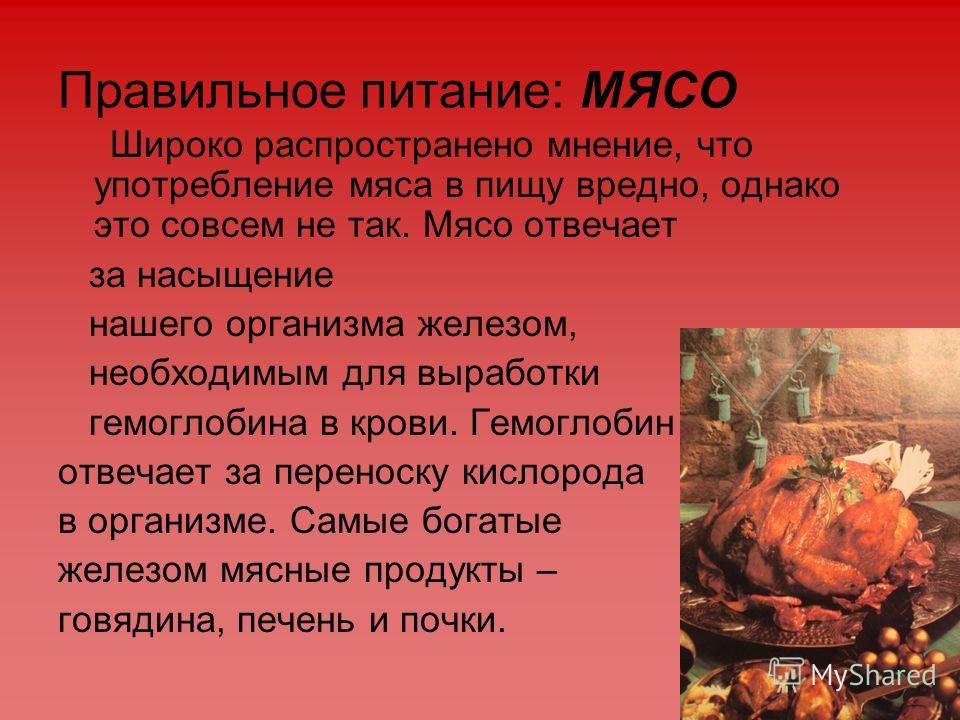 Правильное питание: МЯСО

Широко распространено мнение, что употребление мяса в пищу вредно, однако это совсем не так. Мясо отвечает за насыщение нашего организма железом, необходимым для выработки гемоглобина в крови. Гемоглобин отвечает за переноску кислорода в организме. Самые богатые железом мясные продукты – говядина, печень и почки.

MyShared